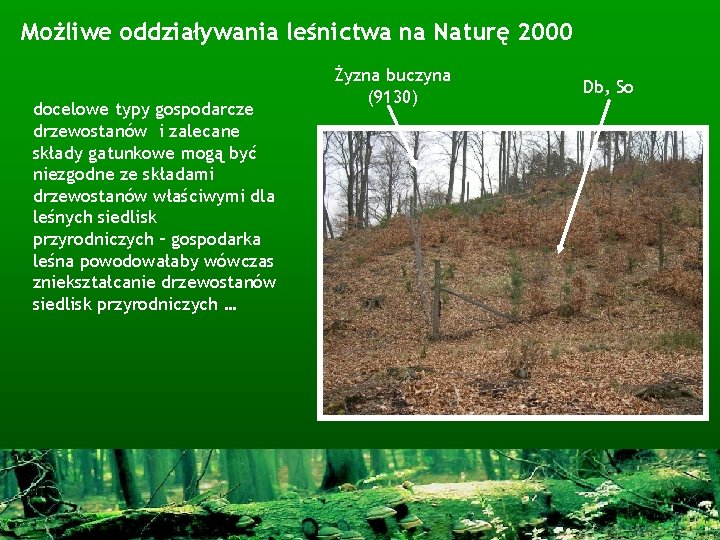 Możliwe oddziaływania leśnictwa na Naturę 2000

docelowe typy gospodarcze drzewostanów i zalecane składy gatunkowe mogą być niezgodne ze składami drzewostanów właściwymi dla leśnych siedlisk przyrodniczych – gospodarka leśna powodowałaby wówczas zniekształcanie drzewostanów siedlisk przyrodniczych …

Żyzna buczyna (9130)

Db, So